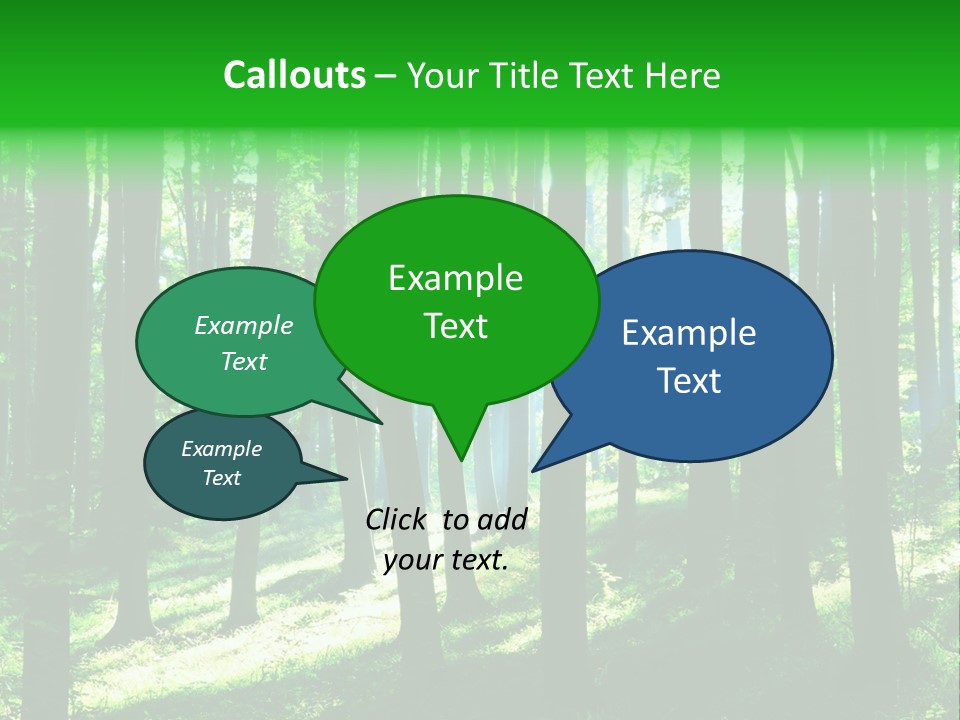 Callouts – Your Title Text Here

Example Text

Example Text

Example Text

Example Text

Click to add your text.